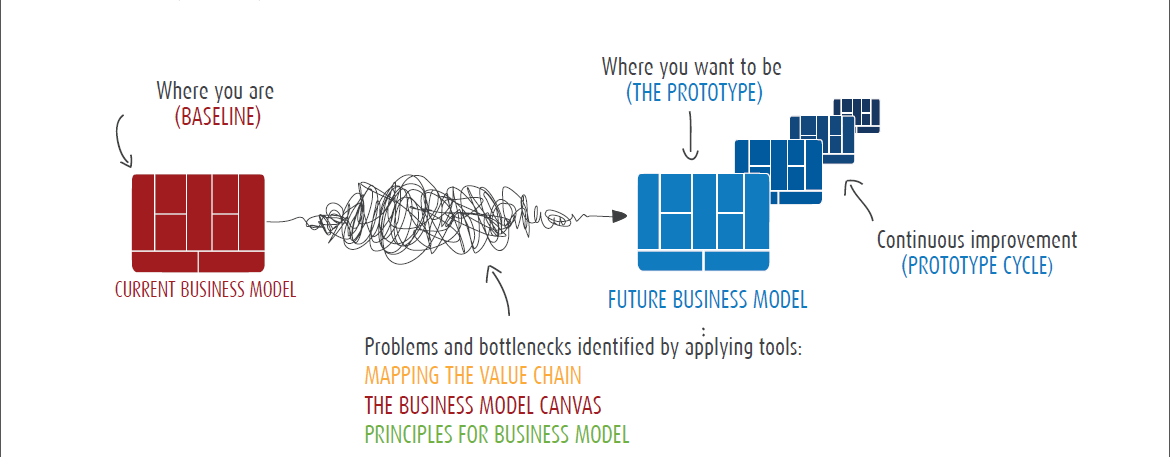 Where you are
(BASELINE)

CURRENT BUSINESS MODEL

Where you want to be
(THE PROTOTYPE)

FUTURE BUSINESS MODEL

Continuous improvement
(PROTOTYPE CYCLE)

Problems and bottlenecks identified by applying tools:
MAPPING THE VALUE CHAIN
THE BUSINESS MODEL CANVAS
PRINCIPLES FOR BUSINESS MODEL